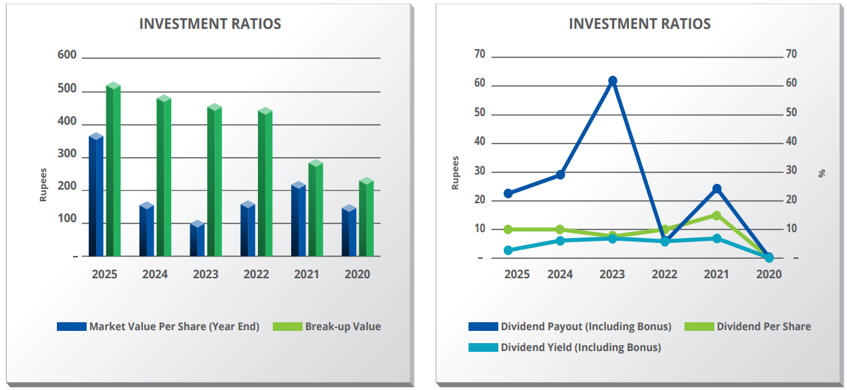 INVESTMENT RATIOS

600
500
400
300
200
100
–

Rupees

2025 2024 2023 2022 2021 2020

Market Value Per Share (Year End) Break-up Value

INVESTMENT RATIOS

70
60
50
40
30
20
10
–

Rupees

70
60
50
40
30
20
10
–

%

2025 2024 2023 2022 2021 2020

Dividend Payout (Including Bonus) Dividend Per Share
Dividend Yield (Including Bonus)